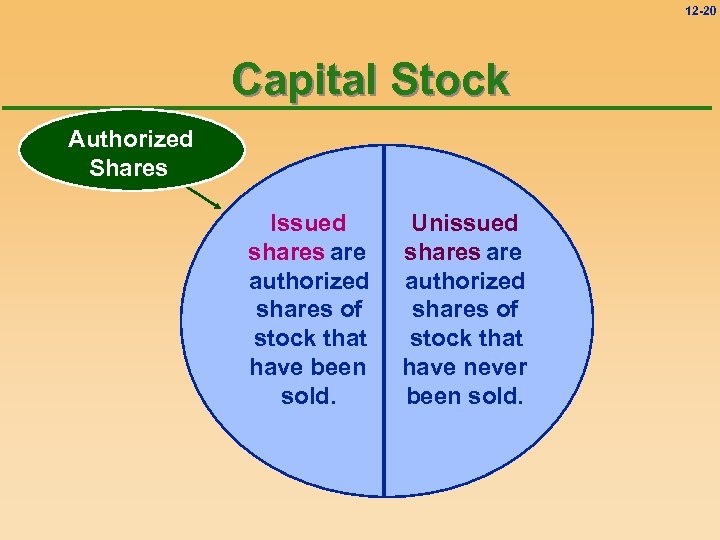 12-20

Capital Stock

Authorized Shares

Issued shares are authorized shares of stock that have been sold.

Unissued shares are authorized shares of stock that have never been sold.